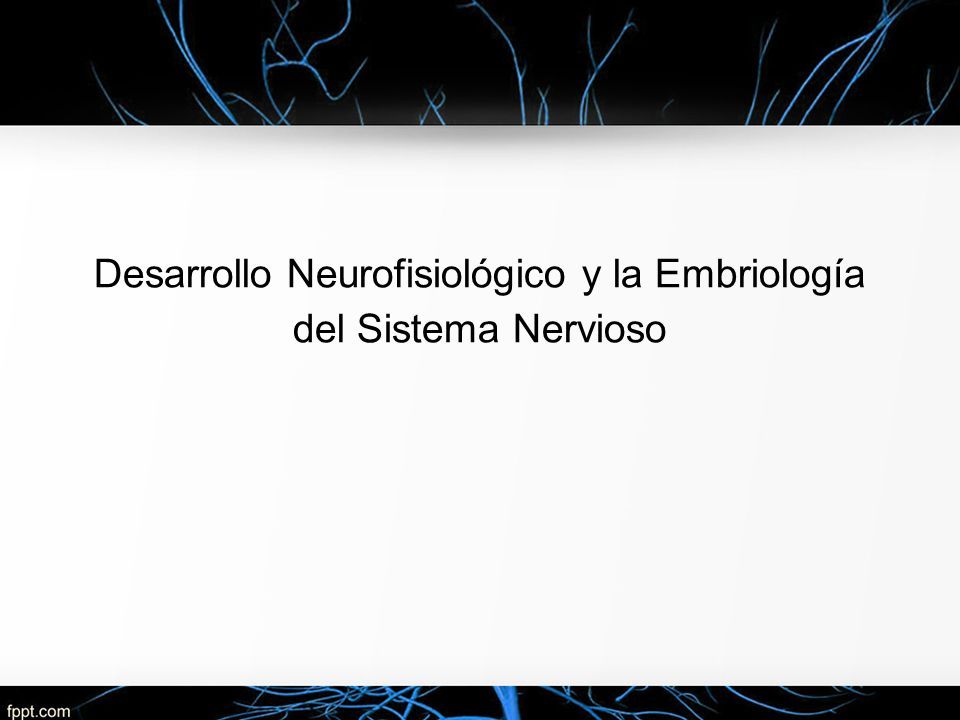 Desarrollo Neurofisiológico y la Embriología del Sistema Nervioso

fppt.com